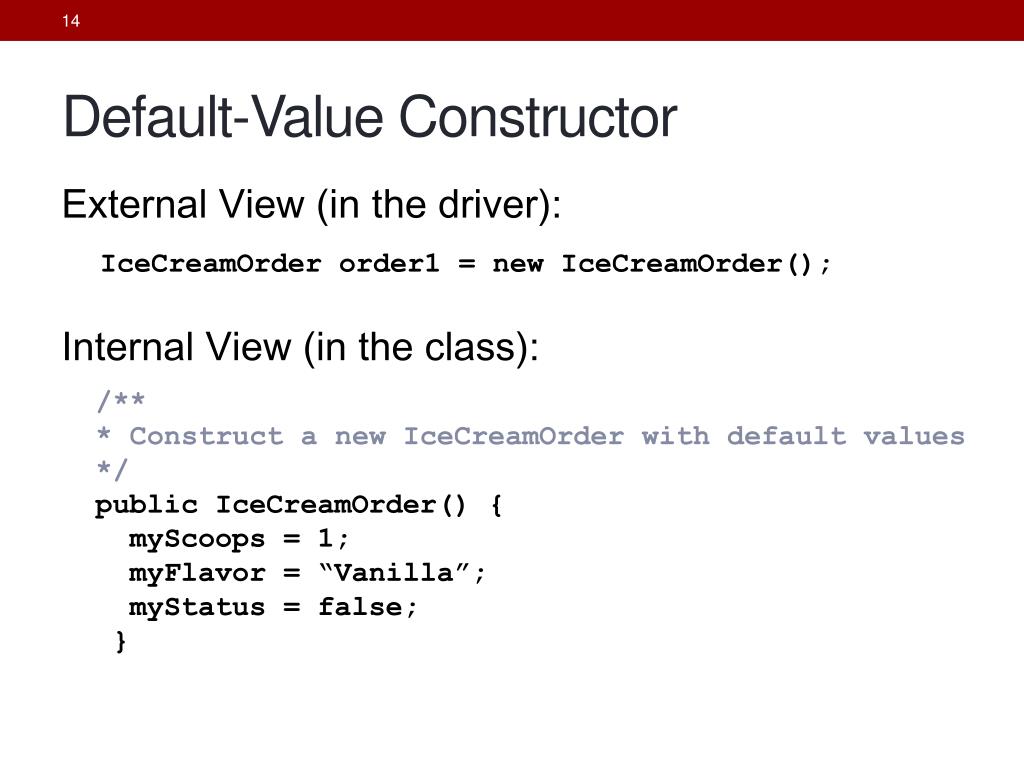 14

Default-Value Constructor

External View (in the driver):

IceCreamOrder order1 = new IceCreamOrder();

Internal View (in the class):

/**
* Construct a new IceCreamOrder with default values
*/
public IceCreamOrder() {
myScoops = 1;
myFlavor = “Vanilla”;
myStatus = false;
}